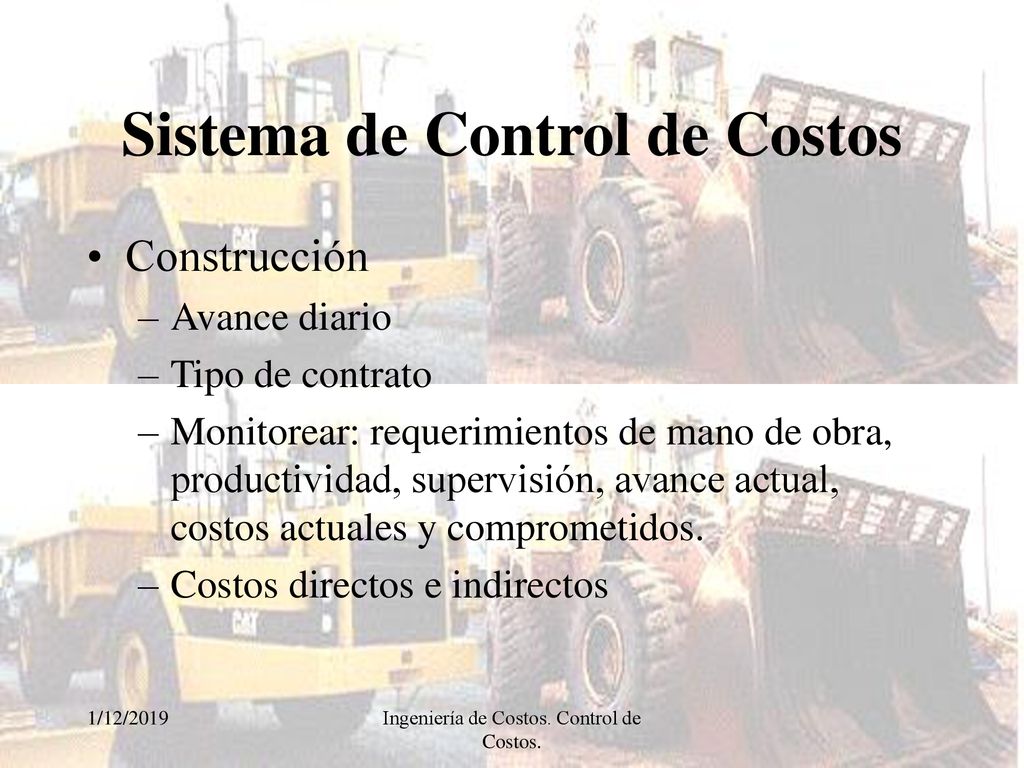 Sistema de Control de Costos

• Construcción
– Avance diario
– Tipo de contrato
– Monitorear: requerimientos de mano de obra, productividad, supervisión, avance actual, costos actuales y comprometidos.
– Costos directos e indirectos

1/12/2019

Ingeniería de Costos. Control de Costos.